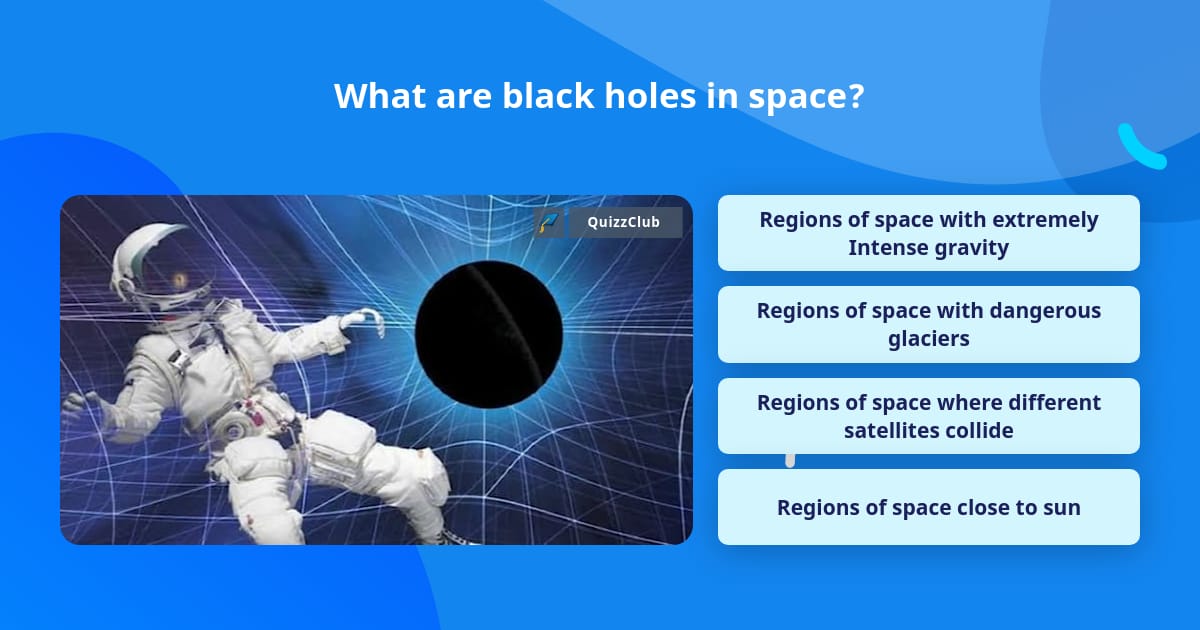 What are black holes in space?

QuizzClub

Regions of space with extremely Intense gravity

Regions of space with dangerous glaciers

Regions of space where different satellites collide

Regions of space close to sun